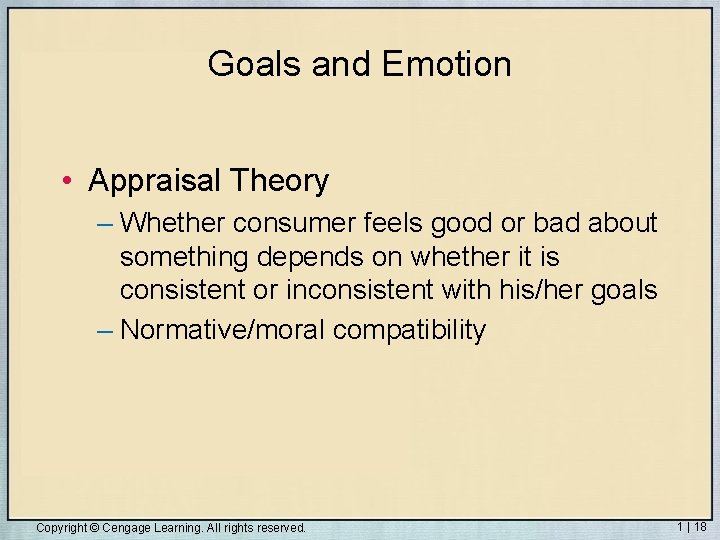 Goals and Emotion

• Appraisal Theory
– Whether consumer feels good or bad about something depends on whether it is consistent or inconsistent with his/her goals
– Normative/moral compatibility

Copyright © Cengage Learning. All rights reserved.

1 | 18